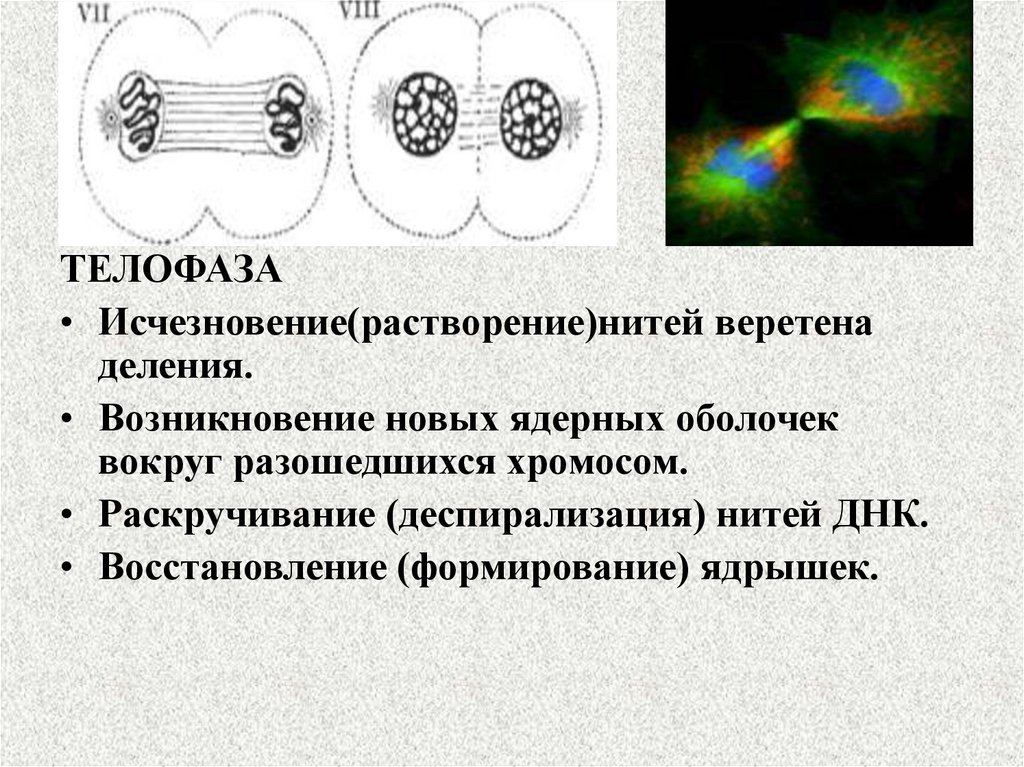 VII

VIII

ТЕЛОФАЗА

• Исчезновение(растворение)нитей веретена деления.

• Возникновение новых ядерных оболочек вокруг разошедшихся хромосом.

• Раскручивание (деспирализация) нитей ДНК.

• Восстановление (формирование) ядрышек.